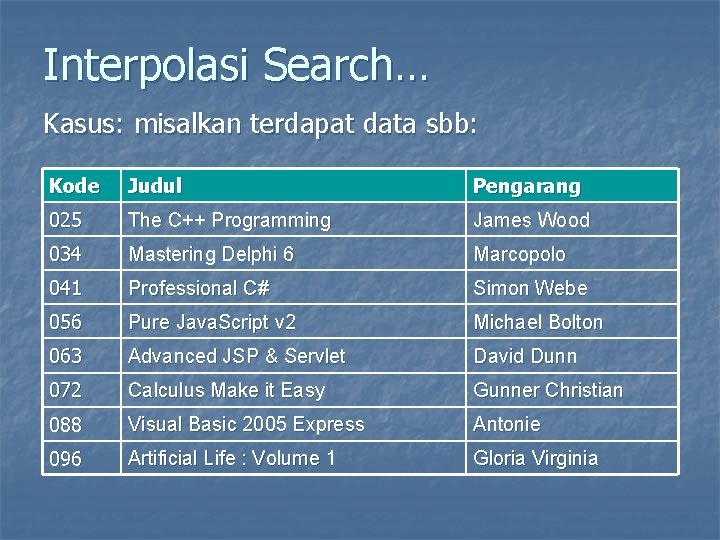 Interpolasi Search…

Kasus: misalkan terdapat data sbb:

| Kode | Judul | Pengarang |
|---|---|---|
| 025 | The C++ Programming | James Wood |
| 034 | Mastering Delphi 6 | Marcopolo |
| 041 | Professional C# | Simon Webe |
| 056 | Pure JavaScript v2 | Michael Bolton |
| 063 | Advanced JSP & Servlet | David Dunn |
| 072 | Calculus Make it Easy | Gunner Christian |
| 088 | Visual Basic 2005 Express | Antonie |
| 096 | Artificial Life : Volume 1 | Gloria Virginia |